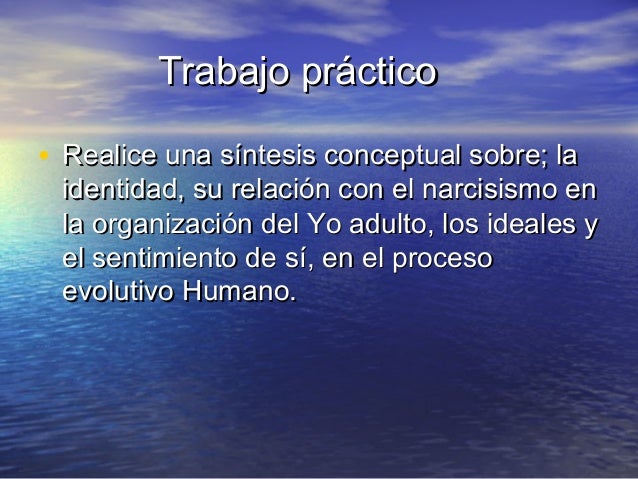 Trabajo práctico

• Realice una síntesis conceptual sobre; la identidad, su relación con el narcisismo en la organización del Yo adulto, los ideales y el sentimiento de sí, en el proceso evolutivo Humano.